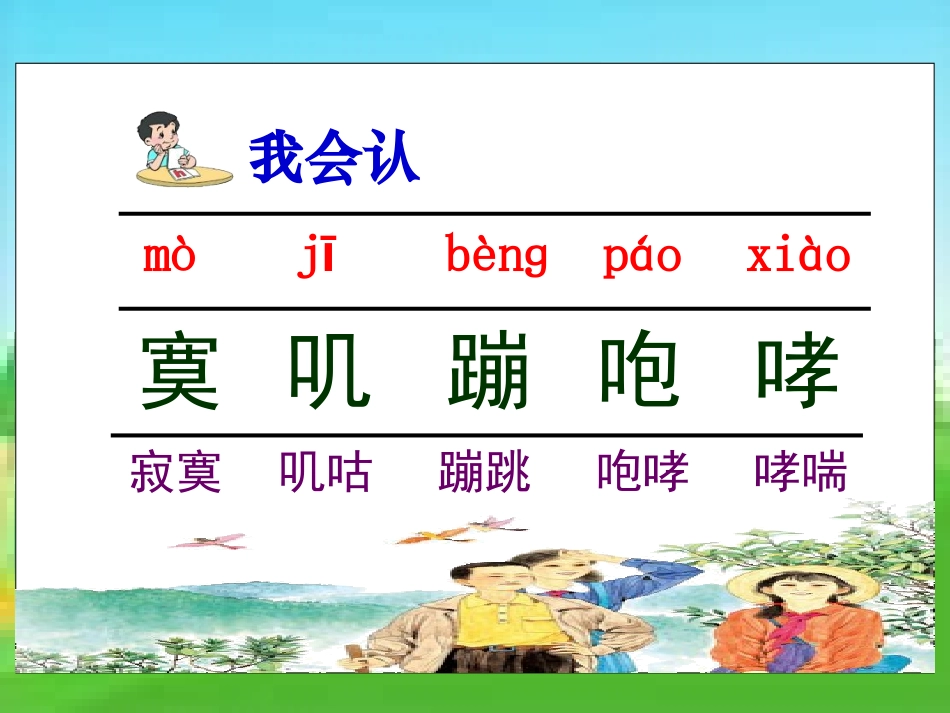 我会认

| mò | jī | bèng | páo | xiào |
|---|---|---|---|---|
| 寞 | 叽 | 蹦 | 咆 | 哮 |
| 寂寞 | 叽咕 | 蹦跳 | 咆哮 | 哮喘 |